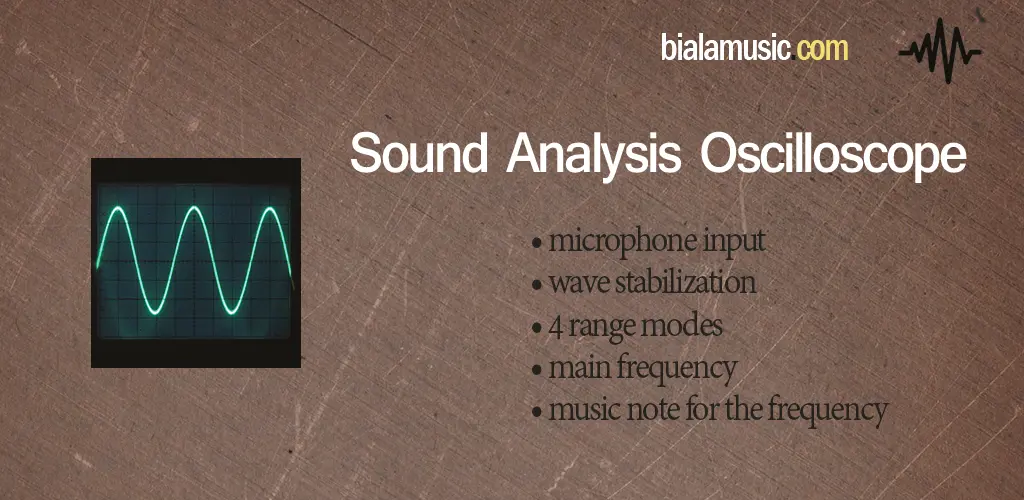 bialamusic.com

Sound Analysis Oscilloscope

• microphone input
• wave stabilization
• 4 range modes
• main frequency
• music note for the frequency